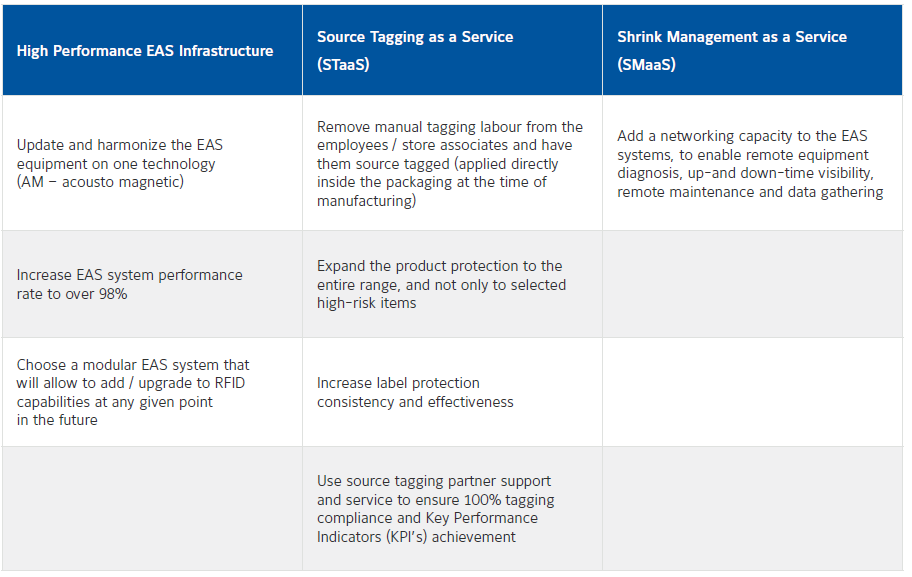 | High Performance EAS Infrastructure | Source Tagging as a Service (STaaS) | Shrink Management as a Service (SMaaS) |
|---|---|---|
| Update and harmonize the EAS equipment on one technology (AM – acousto magnetic) | Remove manual tagging labour from the employees / store associates and have them source tagged (applied directly inside the packaging at the time of manufacturing) | Add a networking capacity to the EAS systems, to enable remote equipment diagnosis, up-and down-time visibility, remote maintenance and data gathering |
| Increase EAS system performance rate to over 98% | Expand the product protection to the entire range, and not only to selected high-risk items | |
| Choose a modular EAS system that will allow to add / upgrade to RFID capabilities at any given point in the future | Increase label protection consistency and effectiveness | |
| | Use source tagging partner support and service to ensure 100% tagging compliance and Key Performance Indicators (KPI's) achievement | |